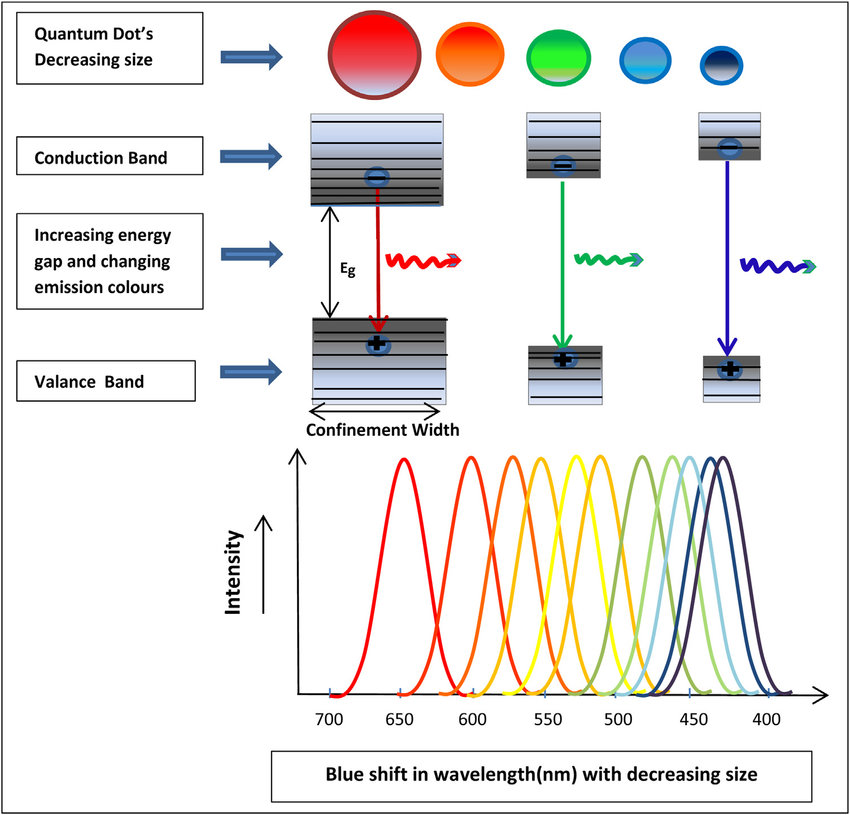 Quantum Dot's Decreasing size

Conduction Band

Increasing energy gap and changing emission colours

$E_g$

Valance Band

Confinement Width

Intensity

700 650 600 550 500 450 400

Blue shift in wavelength(nm) with decreasing size